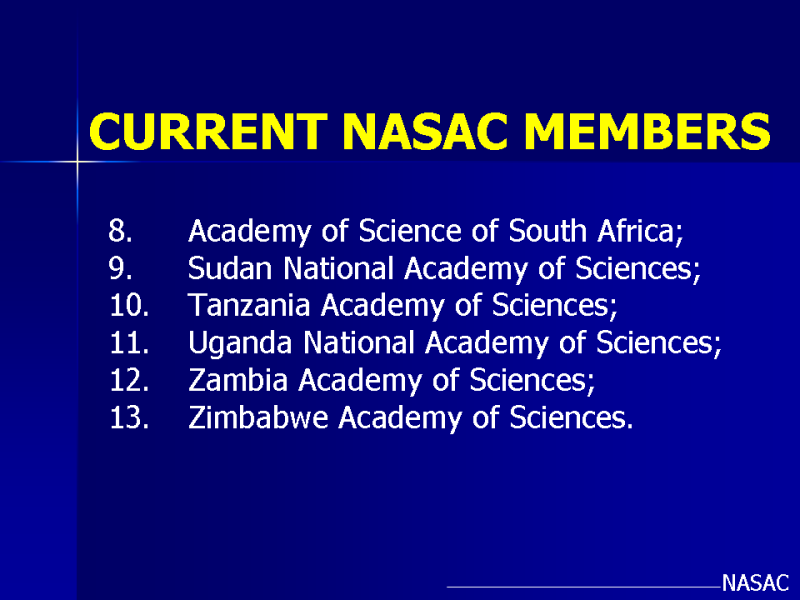 CURRENT NASAC MEMBERS

8. Academy of Science of South Africa;
9. Sudan National Academy of Sciences;
10. Tanzania Academy of Sciences;
11. Uganda National Academy of Sciences;
12. Zambia Academy of Sciences;
13. Zimbabwe Academy of Sciences.

NASAC